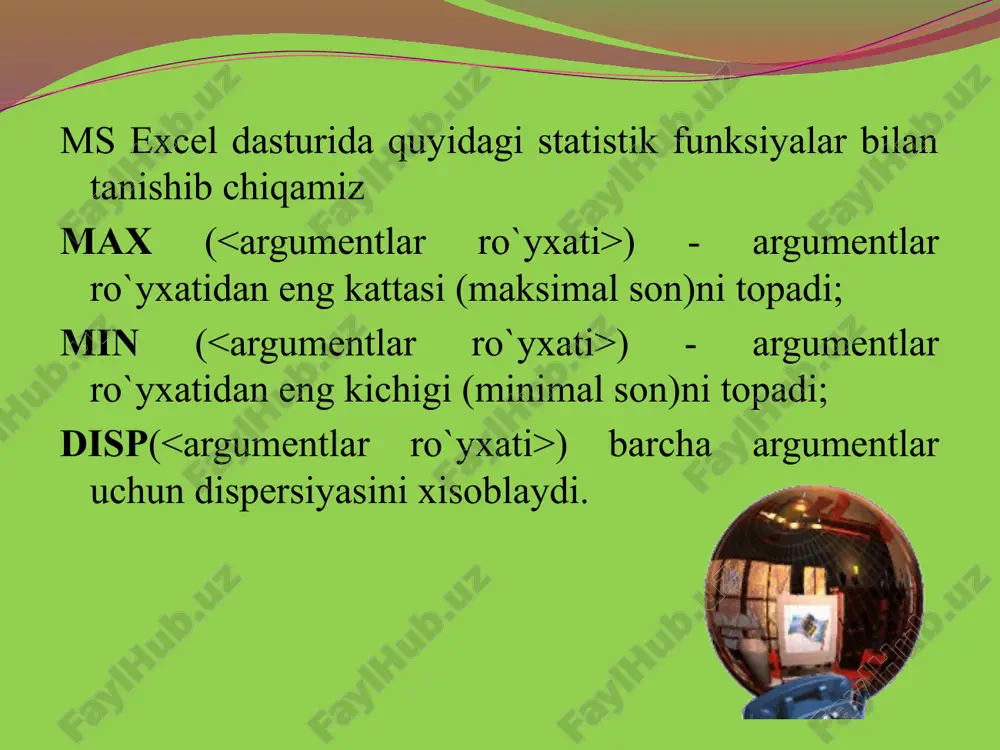 MS Excel dasturida quyidagi statistik funksiyalar bilan tanishib chiqamiz

MAX (<argumentlar ro`yxati>) - argumentlar ro`yxatidan eng kattasi (maksimal son)ni topadi;

MIN (<argumentlar ro`yxati>) - argumentlar ro`yxatidan eng kichigi (minimal son)ni topadi;

DISP(<argumentlar ro`yxati>) barcha argumentlar uchun dispersiyasini xisoblaydi.

FaylHub.uz